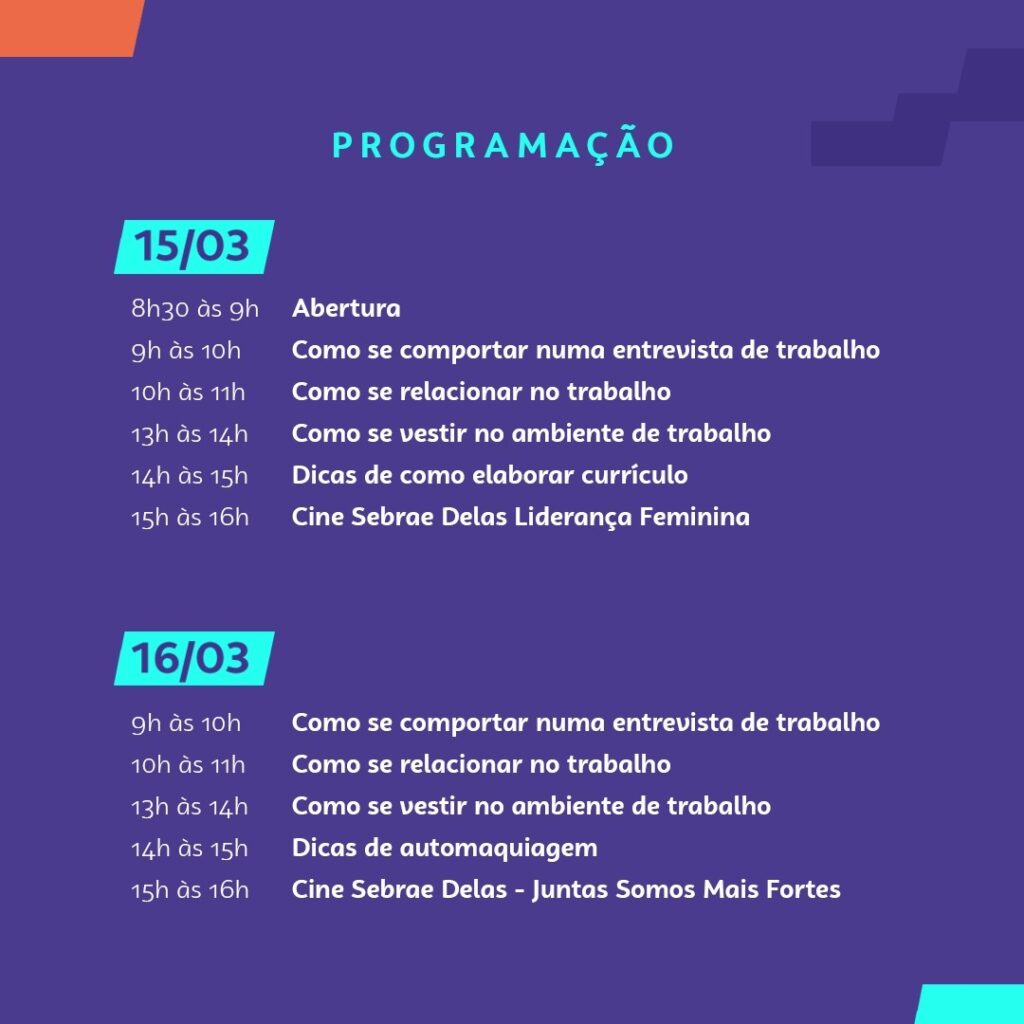 PROGRAMAÇÃO

15/03

8h30 às 9h Abertura
9h às 10h Como se comportar numa entrevista de trabalho
10h às 11h Como se relacionar no trabalho
13h às 14h Como se vestir no ambiente de trabalho
14h às 15h Dicas de como elaborar currículo
15h às 16h Cine Sebrae Delas Liderança Feminina

16/03

9h às 10h Como se comportar numa entrevista de trabalho
10h às 11h Como se relacionar no trabalho
13h às 14h Como se vestir no ambiente de trabalho
14h às 15h Dicas de automaquiagem
15h às 16h Cine Sebrae Delas - Juntas Somos Mais Fortes